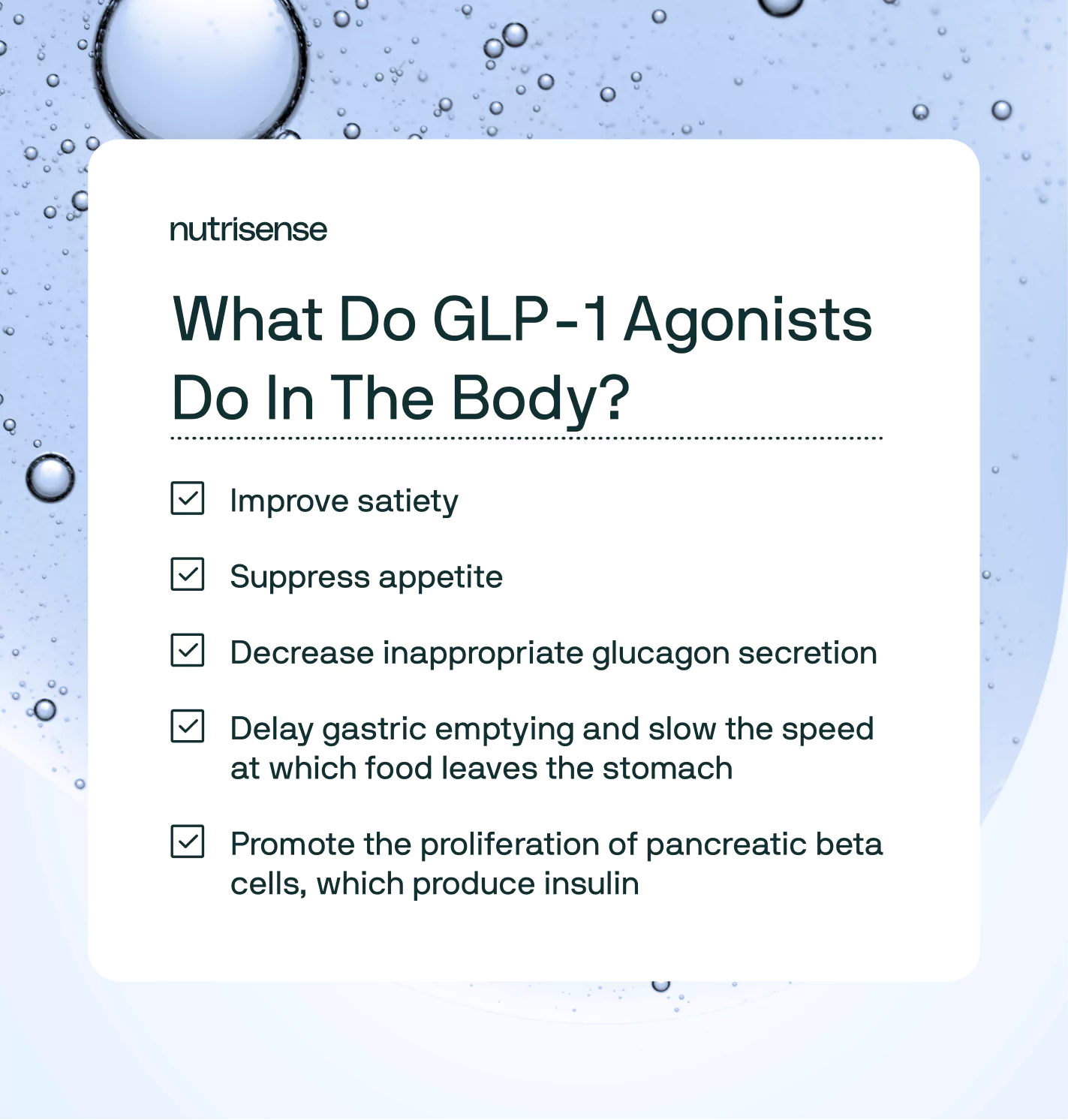 nutrisense

What Do GLP-1 Agonists Do In The Body?

Improve satiety

Suppress appetite

Decrease inappropriate glucagon secretion

Delay gastric emptying and slow the speed at which food leaves the stomach

Promote the proliferation of pancreatic beta cells, which produce insulin